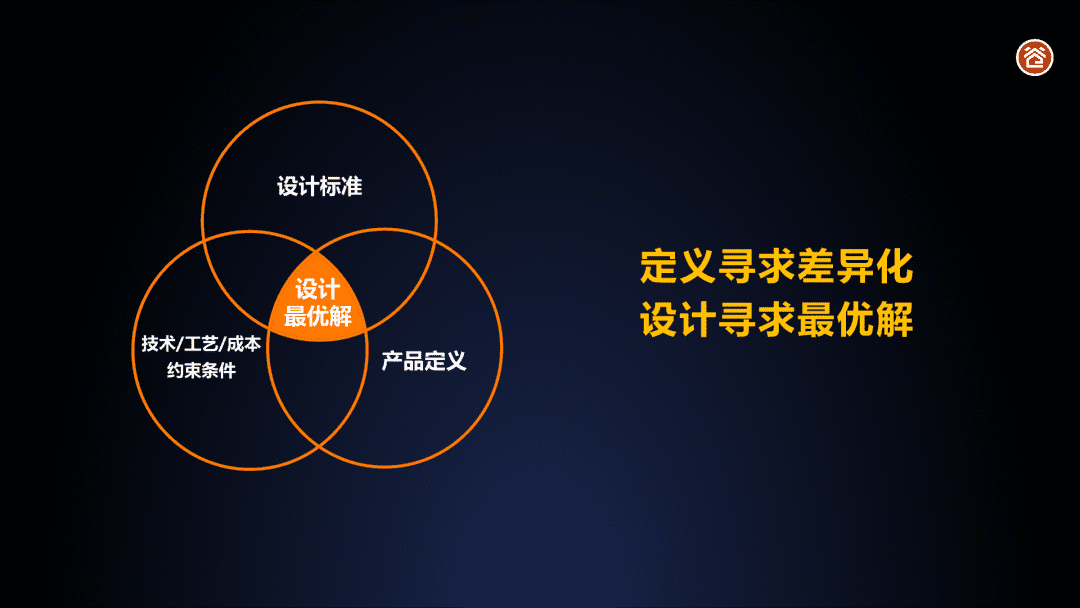 设计标准

设计
最优解

技术/工艺/成本
约束条件

产品定义

定义寻求差异化
设计寻求最优解